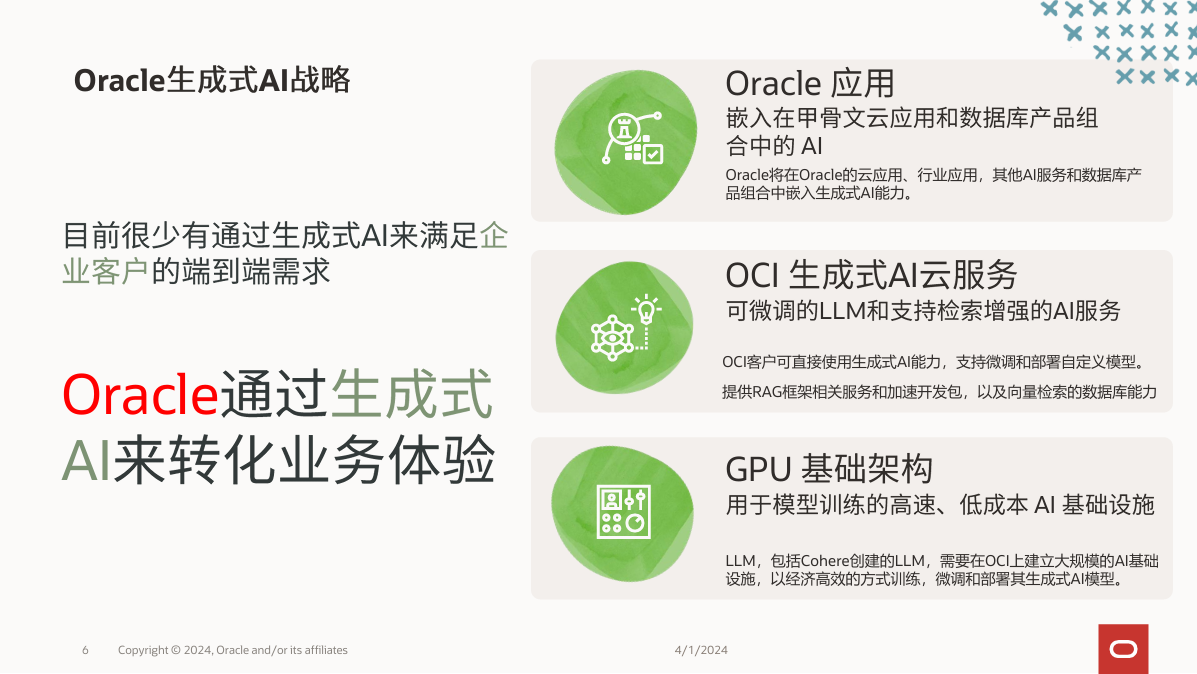 Oracle生成式AI战略

目前很少有通过生成式AI来满足企业客户的端到端需求

Oracle通过生成式AI来转化业务体验

Oracle 应用

嵌入在甲骨文云应用和数据库产品组合中的 AI

Oracle将在Oracle的云应用、行业应用，其他AI服务和数据库产品组合中嵌入生成式AI能力。

OCI 生成式AI云服务

可微调的LLM和支持检索增强的AI服务

OCI客户可直接使用生成式AI能力，支持微调和部署自定义模型。

提供RAG框架相关服务和加速开发包，以及向量检索的数据库能力

GPU 基础架构

用于模型训练的高速、低成本 AI 基础设施

LLM，包括Cohere创建的LLM，需要在OCI上建立大规模的AI基础设施，以经济高效的方式训练，微调和部署其生成式AI模型。

6 Copyright © 2024, Oracle and/or its affiliates 4/1/2024